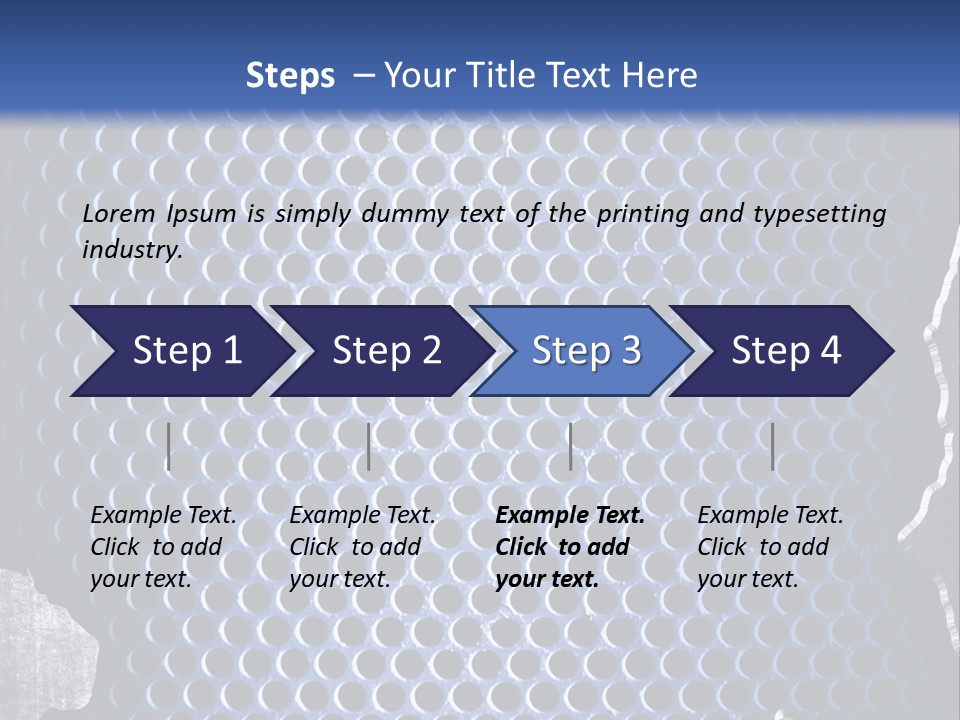 Steps – Your Title Text Here

Lorem Ipsum is simply dummy text of the printing and typesetting industry.

Step 1

Step 2

Step 3

Step 4

Example Text. Click to add your text.

Example Text. Click to add your text.

Example Text. Click to add your text.

Example Text. Click to add your text.